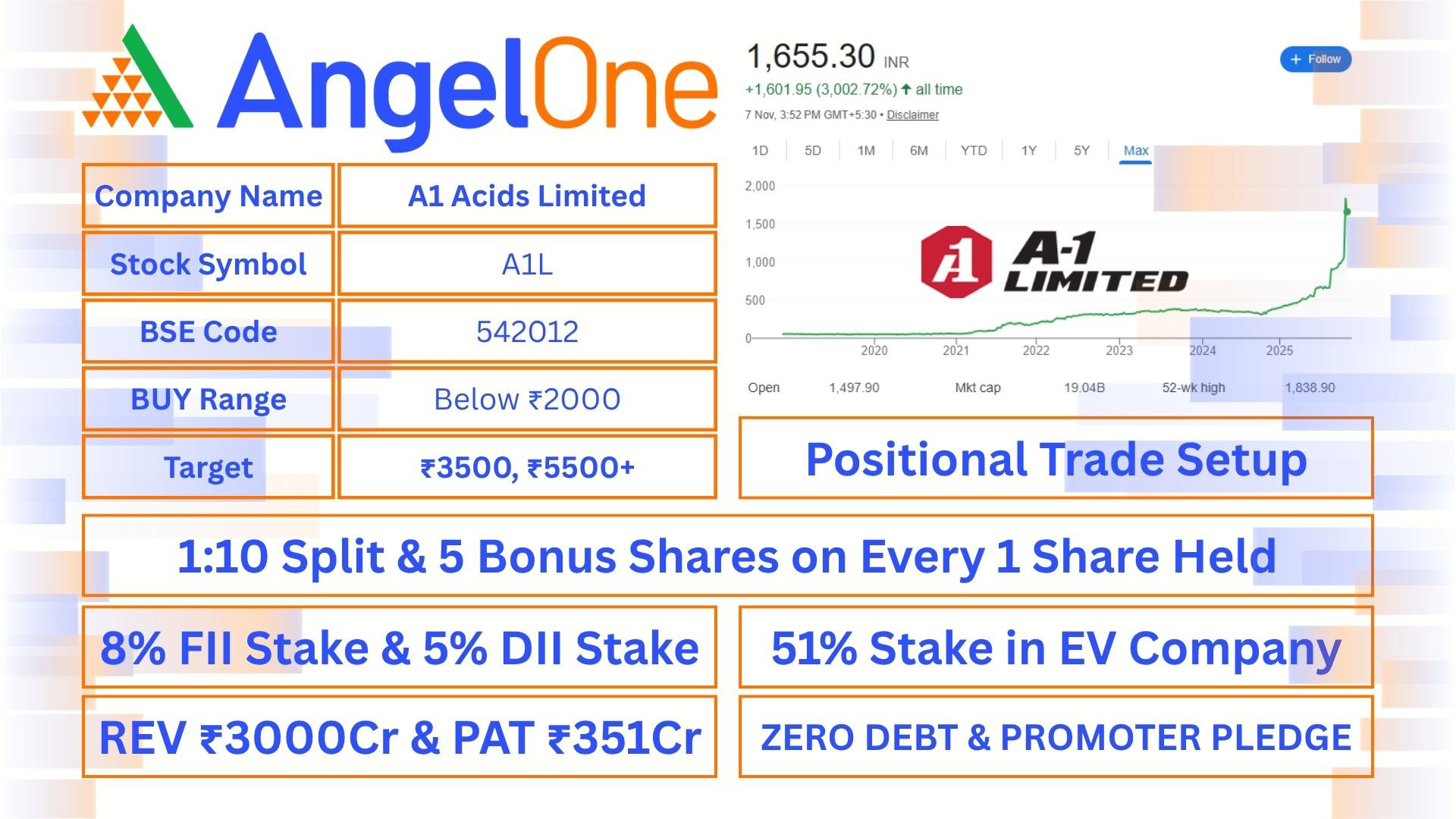 AngelOne

| Company Name | A1 Acids Limited |
|---|---|
| Stock Symbol | A1L |
| BSE Code | 542012 |
| BUY Range | Below ₹2000 |
| Target | ₹3500, ₹5500+ |

1,655.30 INR
+1,601.95 (3,002.72%) ↑ all time
7 Nov, 3:52 PM GMT+5:30 • Disclaimer

+ Follow

1D 5D 1M 6M YTD 1Y 5Y Max

2,000
1,500
1,000
500
0

A1
A-1 LIMITED

2020 2021 2022 2023 2024 2025

Open 1,497.90 Mkt cap 19.04B 52-wk high 1,838.90

Positional Trade Setup

1:10 Split & 5 Bonus Shares on Every 1 Share Held

8% FII Stake & 5% DII Stake

51% Stake in EV Company

REV ₹3000Cr & PAT ₹351Cr

ZERO DEBT & PROMOTER PLEDGE